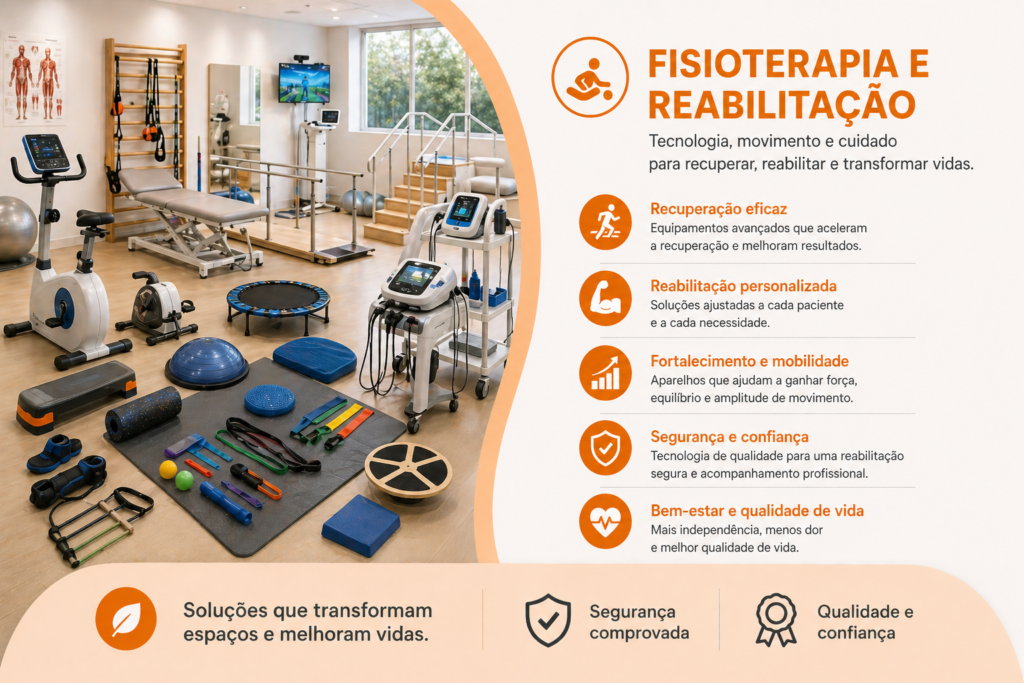 FISIOTERAPIA E REABILITAÇÃO

Tecnologia, movimento e cuidado para recuperar, reabilitar e transformar vidas.

Recuperação eficaz
Equipamentos avançados que aceleram a recuperação e melhoram resultados.

Reabilitação personalizada
Soluções ajustadas a cada paciente e a cada necessidade.

Fortalecimento e mobilidade
Aparelhos que ajudam a ganhar força, equilíbrio e amplitude de movimento.

Segurança e confiança
Tecnologia de qualidade para uma reabilitação segura e acompanhamento profissional.

Bem-estar e qualidade de vida
Mais independência, menos dor e melhor qualidade de vida.

Soluções que transformam espaços e melhoram vidas.

Segurança comprovada

Qualidade e confiança